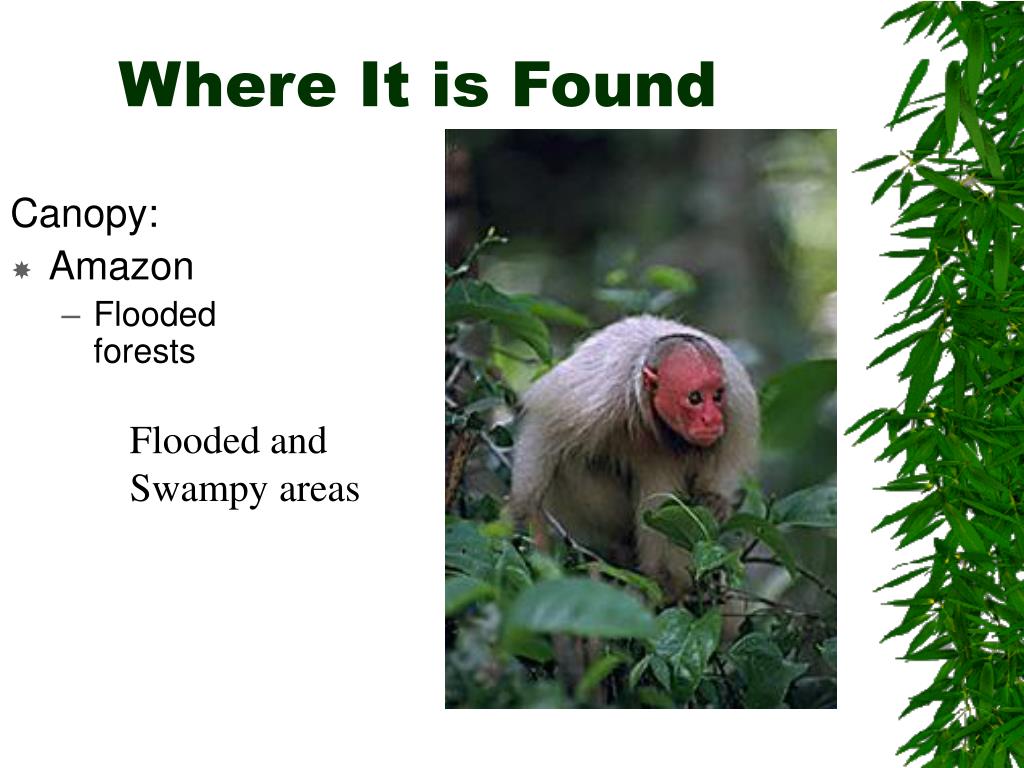 Where It is Found

Canopy:

Amazon

– Flooded forests

Flooded and Swampy areas